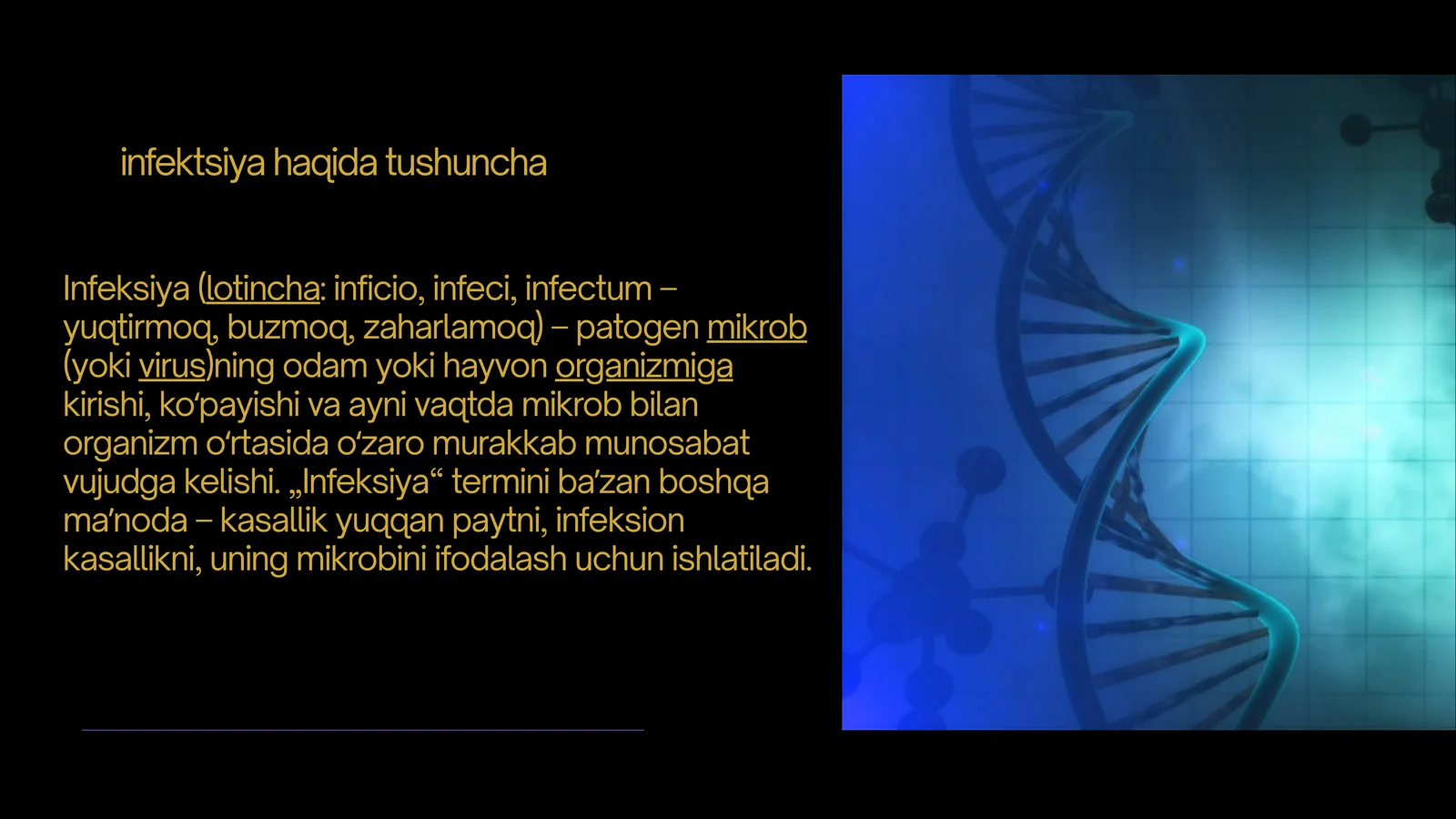 infektsiya haqida tushuncha

Infeksiya (lotincha: inficio, infeci, infectum – yuqtirmoq, buzmoq, zaharlamoq) – patogen mikrob (yoki virus)ning odam yoki hayvon organizmiga kirishi, koʻpayishi va ayni vaqtda mikrob bilan organizm oʻrtasida oʻzaro murakkab munosabat vujudga kelishi. „Infeksiya“ termini baʼzan boshqa maʼnoda – kasallik yuqqan paytni, infeksion kasallikni, uning mikrobini ifodalash uchun ishlatiladi.